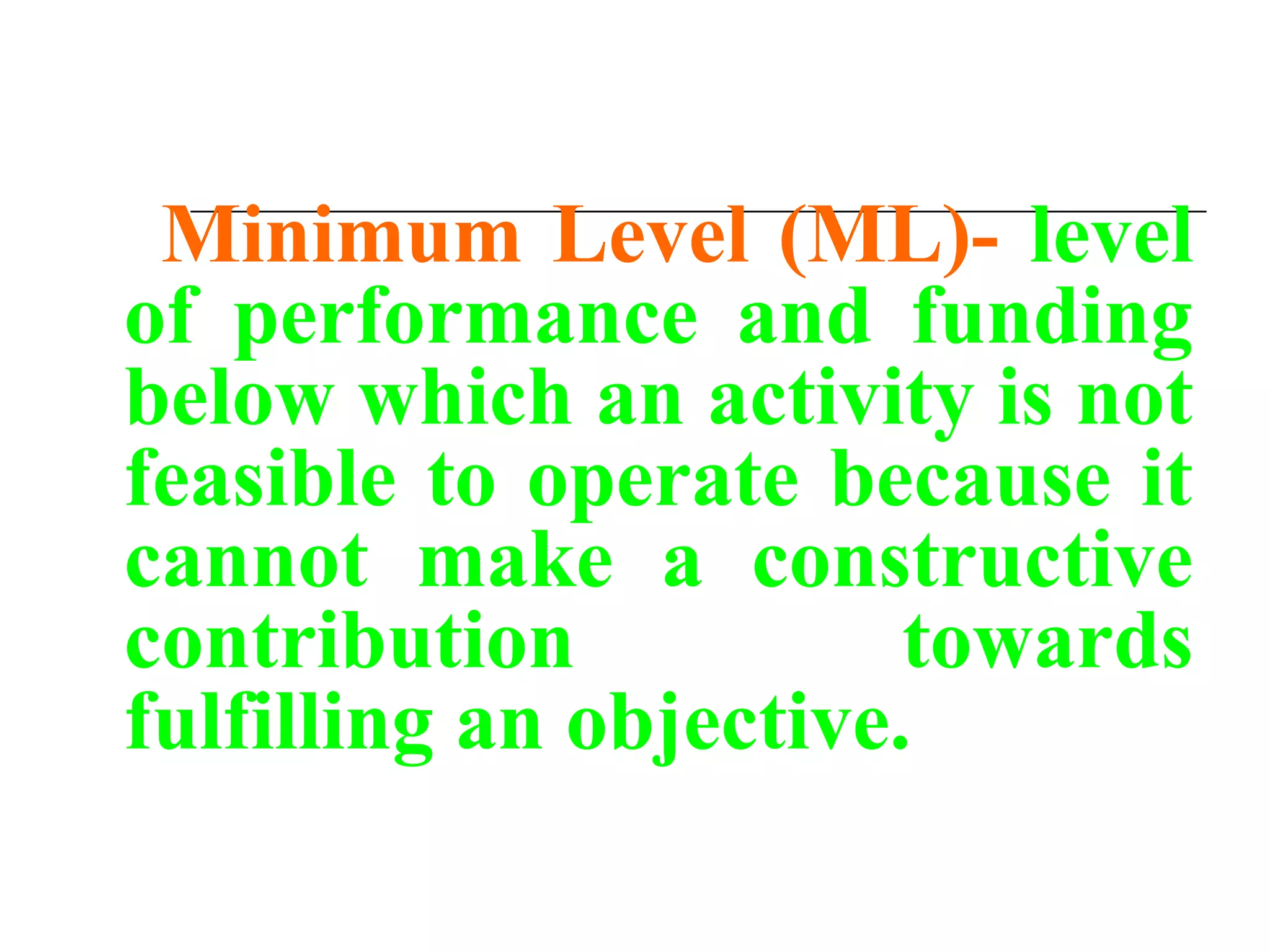 Minimum Level (ML)- level of performance and funding below which an activity is not feasible to operate because it cannot make a constructive contribution towards fulfilling an objective.